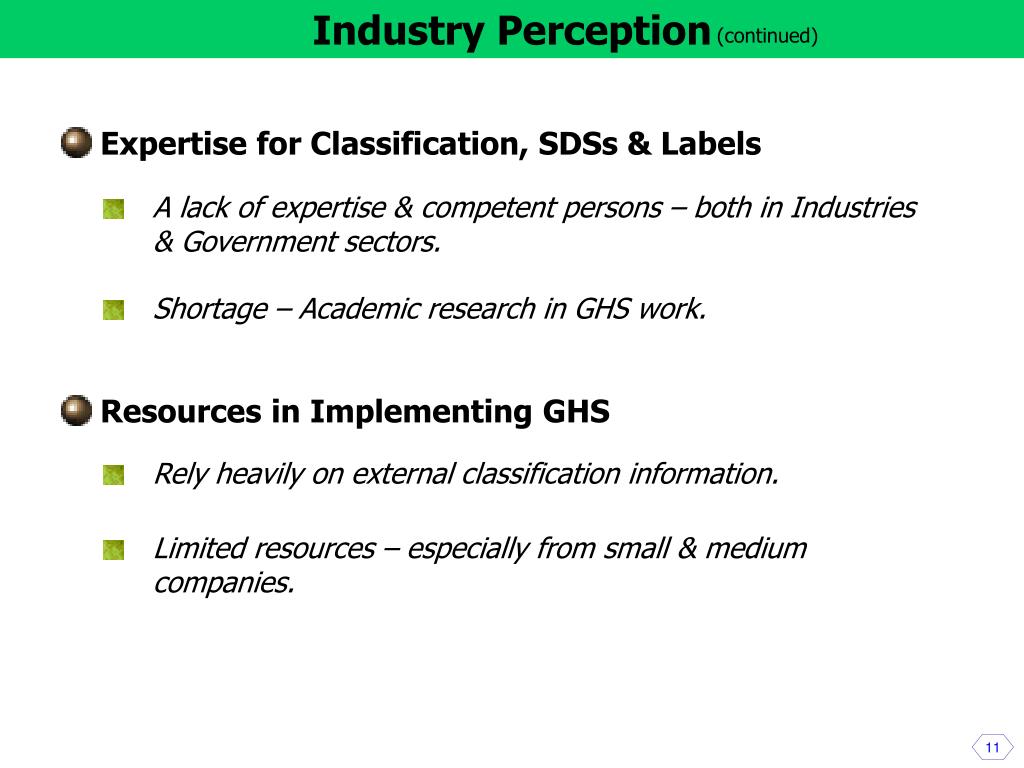 Industry Perception (continued)

Expertise for Classification, SDSs & Labels

A lack of expertise & competent persons – both in Industries & Government sectors.

Shortage – Academic research in GHS work.

Resources in Implementing GHS

Rely heavily on external classification information.

Limited resources – especially from small & medium companies.

11